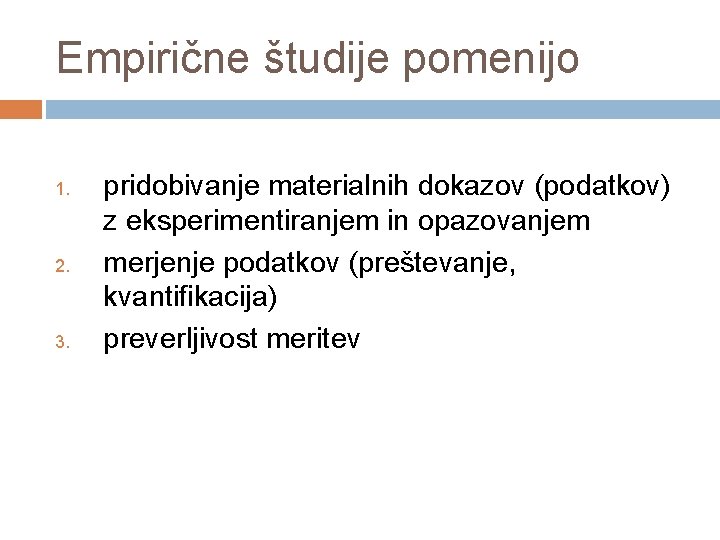 Empirične študije pomenijo

1. pridobivanje materialnih dokazov (podatkov) z eksperimentiranjem in opazovanjem
2. merjenje podatkov (preštevanje, kvantifikacija)
3. preverljivost meritev